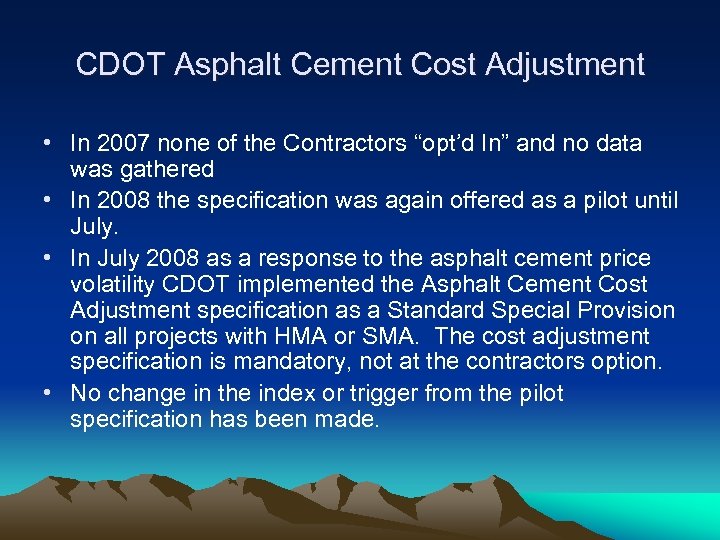 CDOT Asphalt Cement Cost Adjustment

• In 2007 none of the Contractors “opt’d In” and no data was gathered

• In 2008 the specification was again offered as a pilot until July.

• In July 2008 as a response to the asphalt cement price volatility CDOT implemented the Asphalt Cement Cost Adjustment specification as a Standard Special Provision on all projects with HMA or SMA. The cost adjustment specification is mandatory, not at the contractors option.

• No change in the index or trigger from the pilot specification has been made.